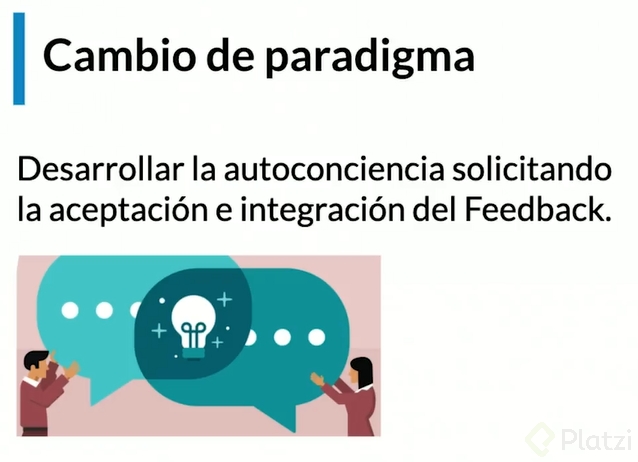 Cambio de paradigma

Desarrollar la autoconciencia solicitando la aceptación e integración del Feedback.

Platzi